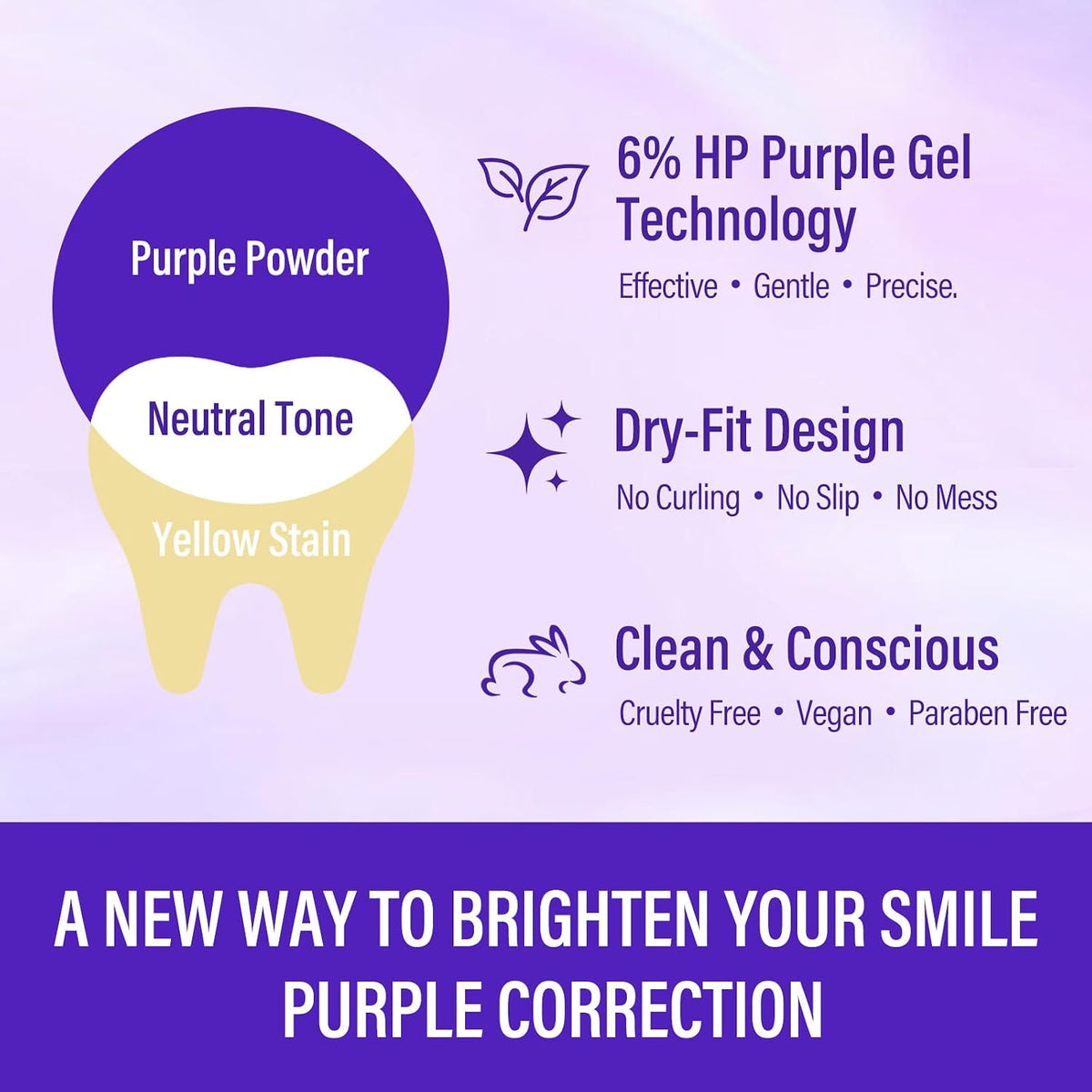 Purple Powder

Neutral Tone

Yellow Stain

6% HP Purple Gel Technology

Effective • Gentle • Precise.

Dry-Fit Design

No Curling • No Slip • No Mess

Clean & Conscious

Cruelty Free • Vegan • Paraben Free

A NEW WAY TO BRIGHTEN YOUR SMILE
PURPLE CORRECTION